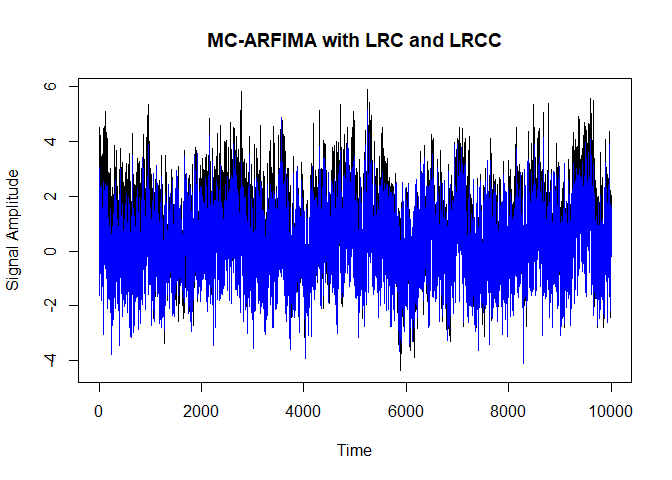 MC-ARFIMA with LRC and LRCC

Signal Amplitude

6
4
2
0
-2
-4

0 2000 4000 6000 8000 10000

Time